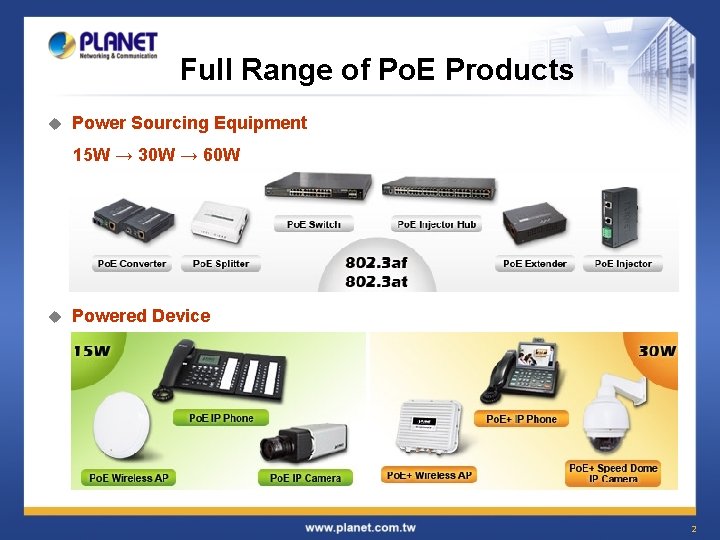 PLANET
Networking & Communication

Full Range of PoE Products

Power Sourcing Equipment

15W → 30W → 60W

PoE Switch
PoE Injector Hub
PoE Converter
PoE Splitter
802.3af
802.3at
PoE Extender
PoE Injector

Powered Device

15W
PoE IP Phone
PoE Wireless AP
PoE IP Camera

30W
PoE+ IP Phone
PoE+ Wireless AP
PoE+ Speed Dome IP Camera

www.planet.com.tw

2